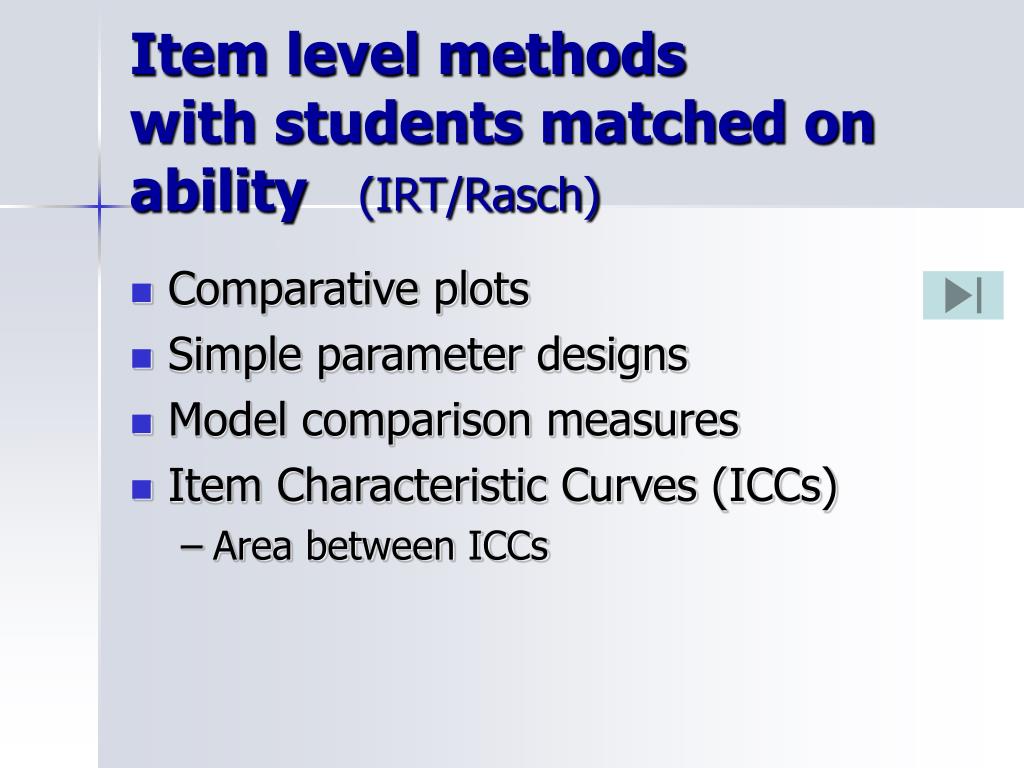 Item level methods
with students matched on ability (IRT/Rasch)

- Comparative plots
- Simple parameter designs
- Model comparison measures
- Item Characteristic Curves (ICCs)
  – Area between ICCs